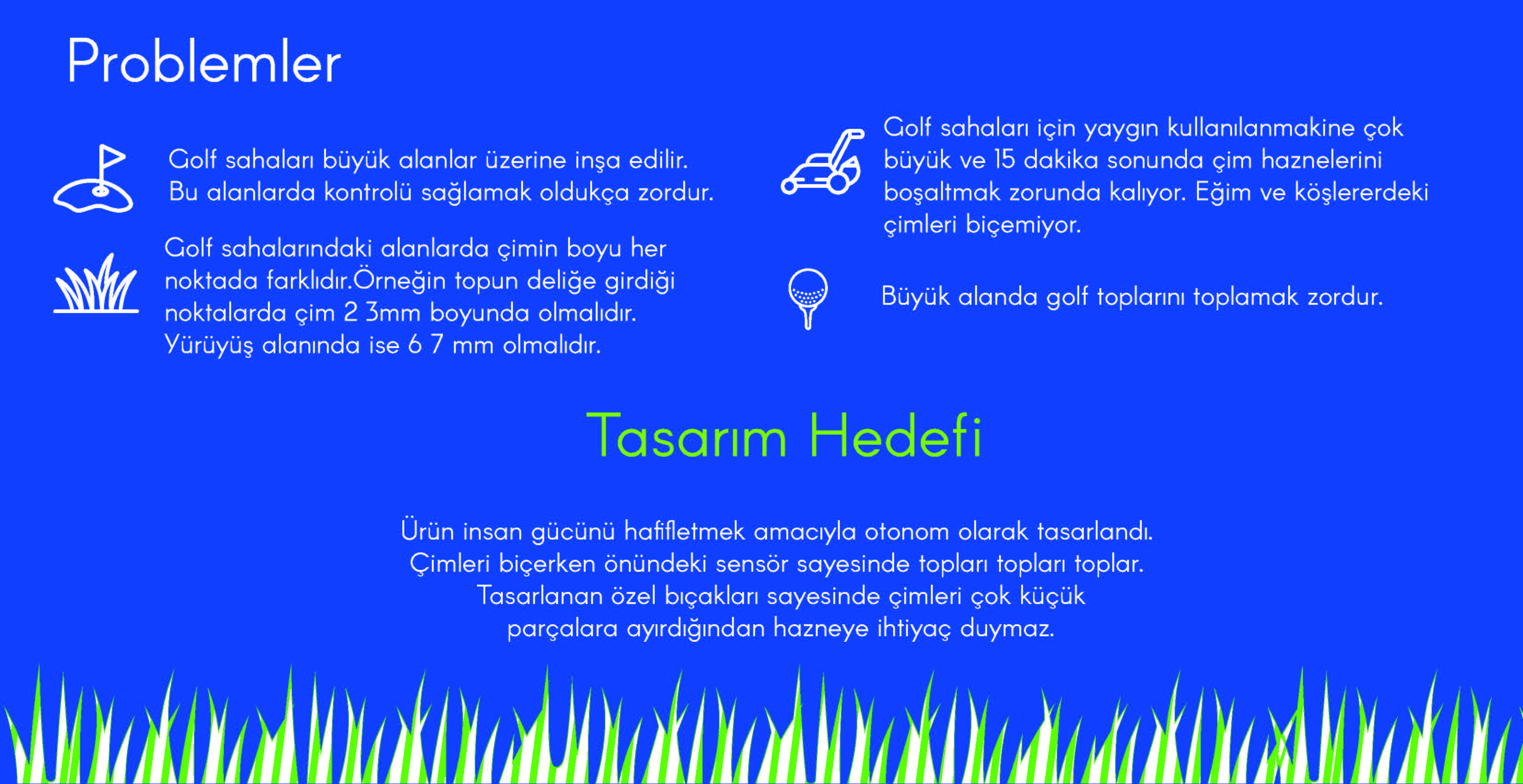 Problemler

Golf sahaları büyük alanlar üzerine inşa edilir. Bu alanlarda kontrolü sağlamak oldukça zordur.

Golf sahalarındaki alanlarda çimin boyu her noktada farklıdır.Örneğin topun deliğe girdiği noktalarda çim 2 3mm boyunda olmalıdır. Yürüyüş alanında ise 6 7 mm olmalıdır.

Golf sahaları için yaygın kullanılanmakine çok büyük ve 15 dakika sonunda çim haznelerini boşaltmak zorunda kalıyor. Eğim ve köşlererdeki çimleri biçemiyor.

Büyük alanda golf toplarını toplamak zordur.

Tasarım Hedefi

Ürün insan gücünü hafifletmek amacıyla otonom olarak tasarlandı. Çimleri biçerken önündeki sensör sayesinde topları topları toplar. Tasarlanan özel bıçakları sayesinde çimleri çok küçük parçalara ayırdığından hazneye ihtiyaç duymaz.